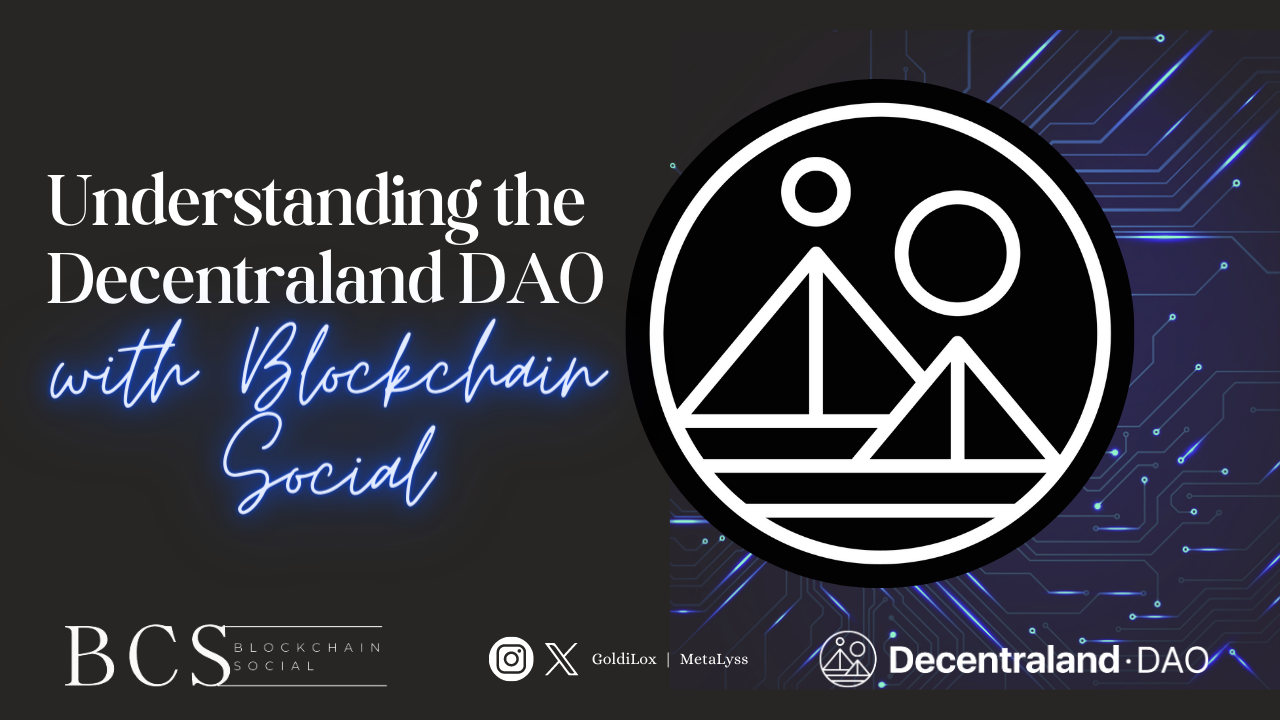 Understanding the Decentraland DAO
with Blockchain Social

BCS BLOCKCHAIN SOCIAL

GoldiLox | MetaLyss

Decentraland · DAO